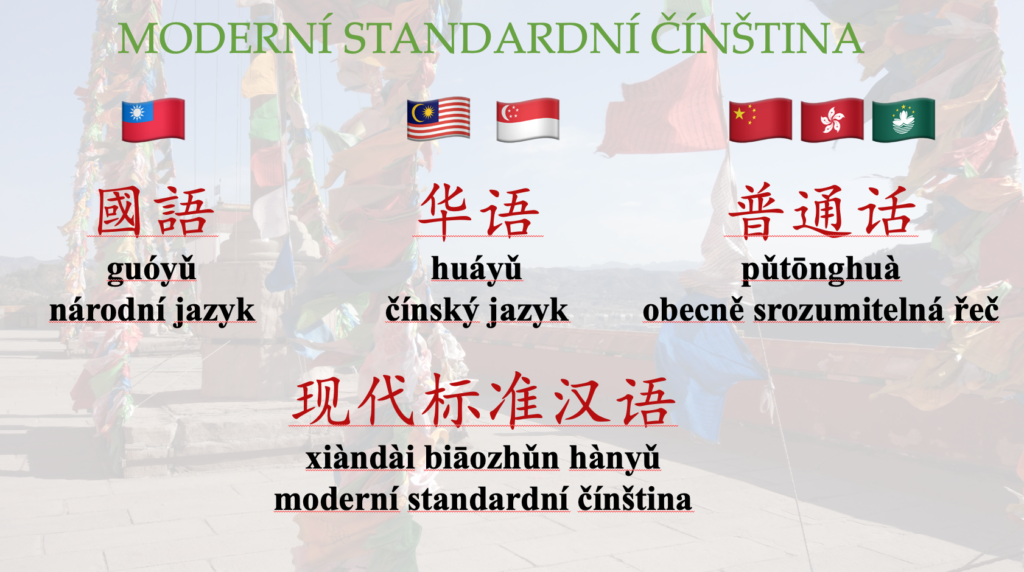 MODERNÍ STANDARDNÍ ČÍNŠTINA

國語
guóyǔ
národní jazyk

华语
huáyǔ
čínský jazyk

普通话
pǔtōnghuà
obecně srozumitelná řeč

现代标准汉语
xiàndài biāozhǔn hànyǔ
moderní standardní čínština